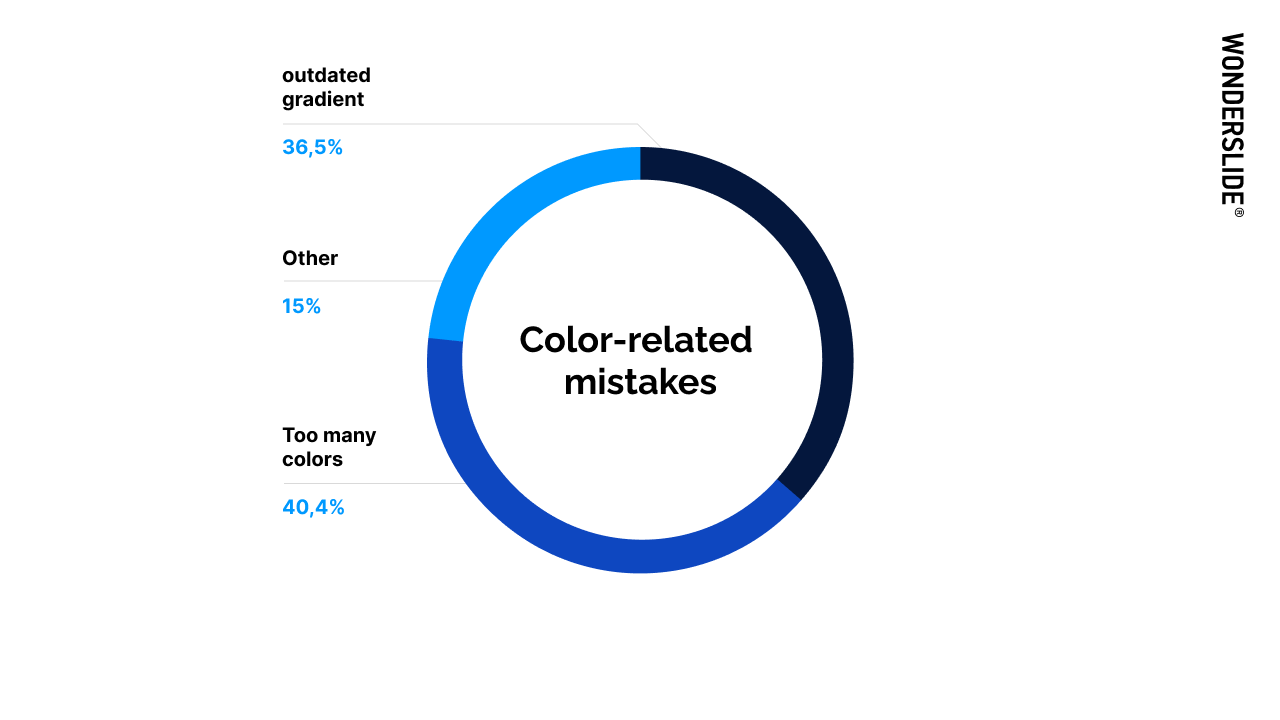 outdated gradient

36,5%

Other

15%

Too many colors

40,4%

Color-related mistakes

WONDERSLIDE®